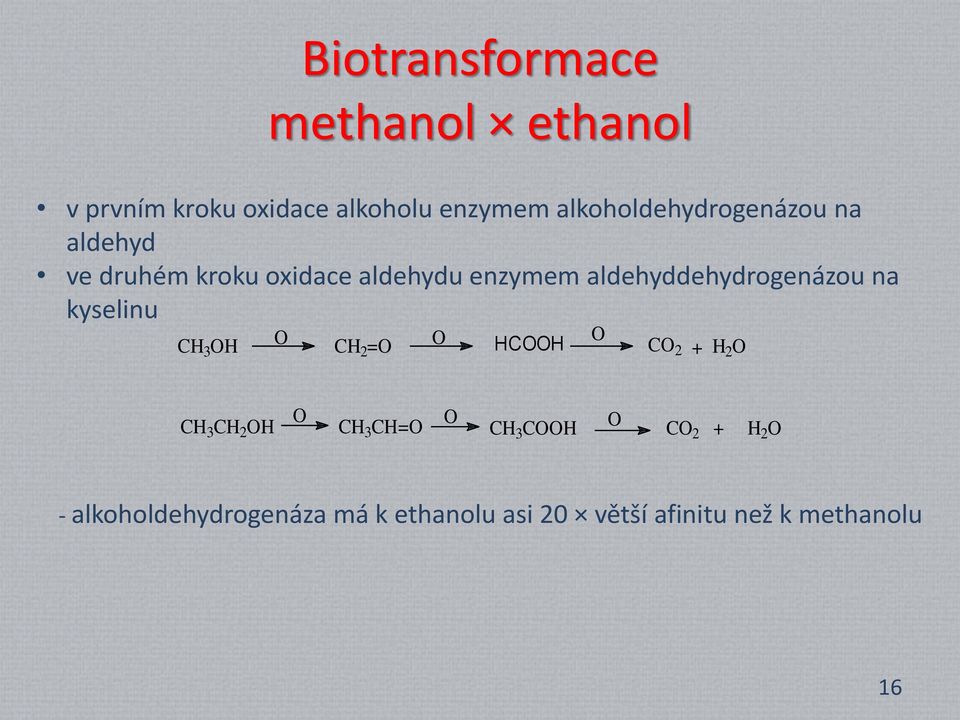 Biotransformace
methanol × ethanol

• v prvním kroku oxidace alkoholu enzymem alkoholdehydrogenázou na aldehyd
• ve druhém kroku oxidace aldehydu enzymem aldehyddehydrogenázou na kyselinu

$CH_3OH \xrightarrow{O} CH_2{=}O \xrightarrow{O} HCOOH \xrightarrow{O} CO_2 + H_2O$

$CH_3CH_2OH \xrightarrow{O} CH_3CH{=}O \xrightarrow{O} CH_3COOH \xrightarrow{O} CO_2 + H_2O$

- alkoholdehydrogenáza má k ethanolu asi 20 × větší afinitu než k methanolu

16